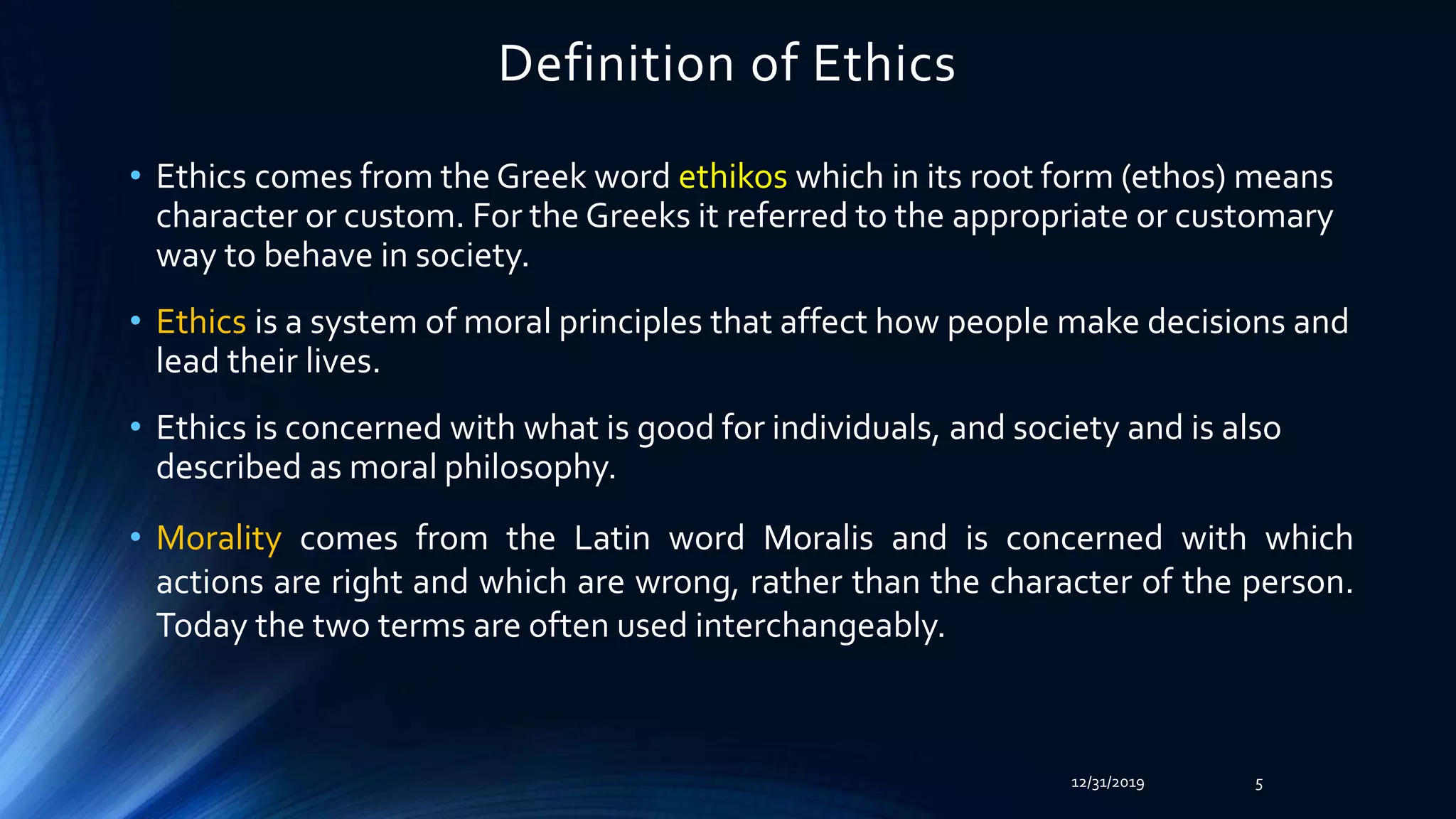 Definition of Ethics

• Ethics comes from the Greek word ethikos which in its root form (ethos) means character or custom. For the Greeks it referred to the appropriate or customary way to behave in society.

• Ethics is a system of moral principles that affect how people make decisions and lead their lives.

• Ethics is concerned with what is good for individuals, and society and is also described as moral philosophy.

• Morality comes from the Latin word Moralis and is concerned with which actions are right and which are wrong, rather than the character of the person. Today the two terms are often used interchangeably.

12/31/2019 5